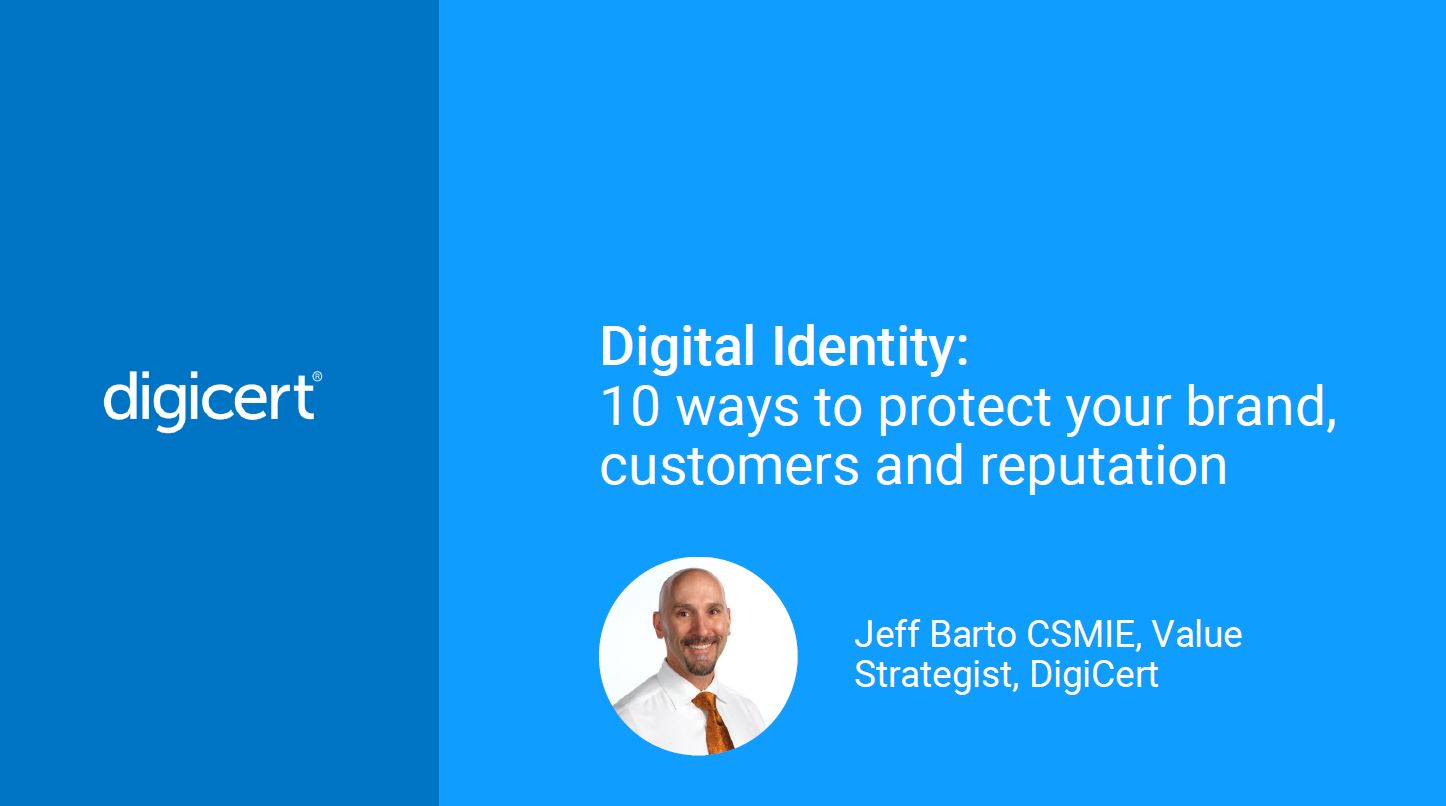 digicert®

Digital Identity:
10 ways to protect your brand, customers and reputation

Jeff Barto CSMIE, Value Strategist, DigiCert